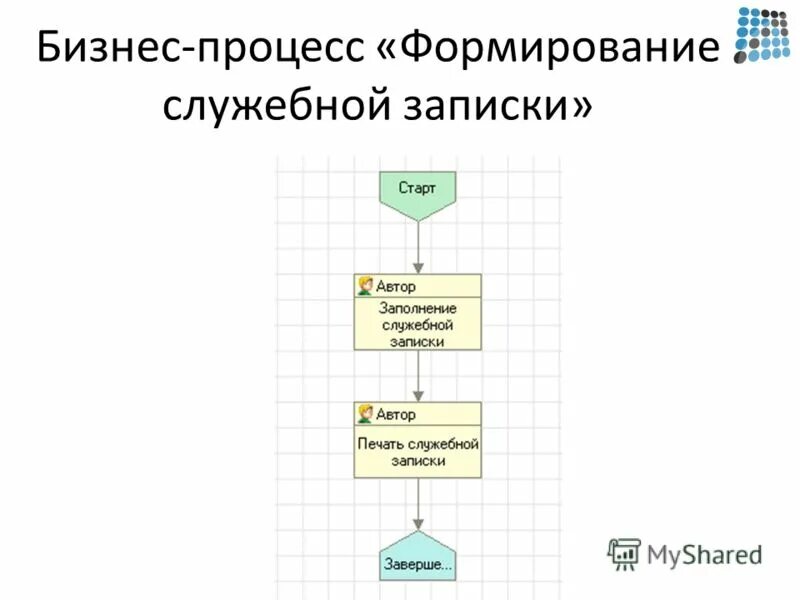 Бизнес-процесс «Формирование служебной записки»

Старт

Автор

Заполнение служебной записки

Автор

Печать служебной записки

Заверше...

MyShared